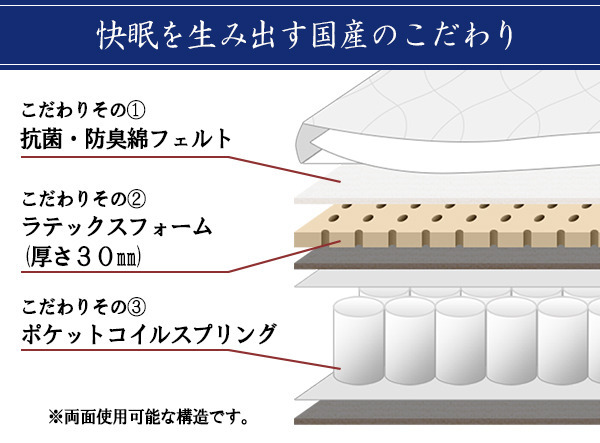 快眠を生み出す国産のこだわり

こだわりその①
抗菌・防臭綿フェルト

こだわりその②
ラテックスフォーム
(厚さ30㎜)

こだわりその③
ポケットコイルスプリング

※両面使用可能な構造です。